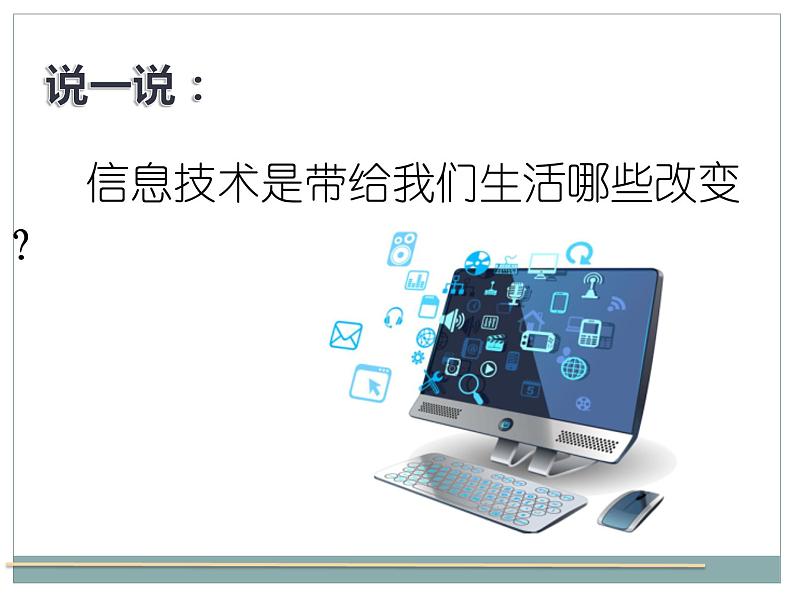 说一说：

信息技术是带给我们生活哪些改变?